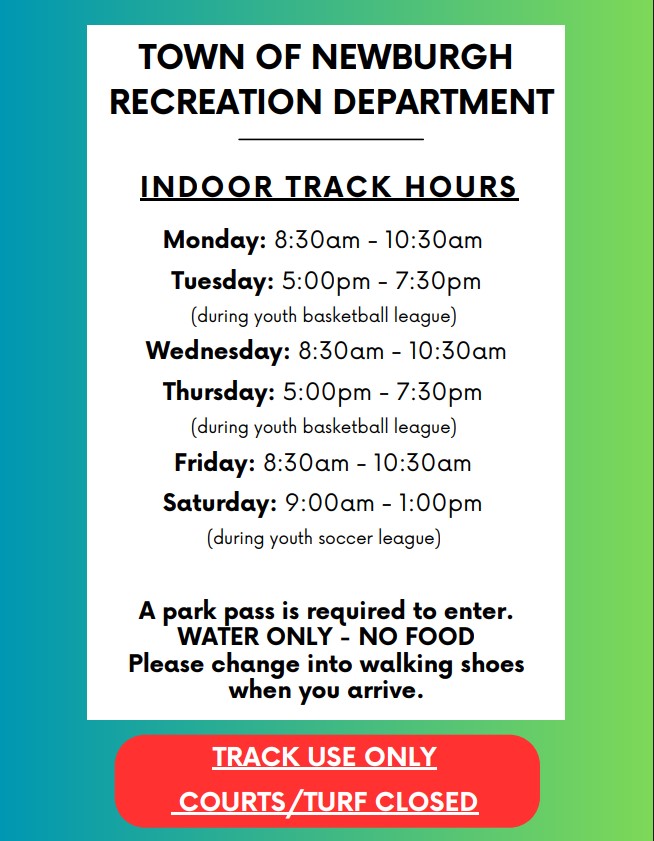 TOWN OF NEWBURGH
RECREATION DEPARTMENT

INDOOR TRACK HOURS

Monday: 8:30am - 10:30am
Tuesday: 5:00pm - 7:30pm
(during youth basketball league)
Wednesday: 8:30am - 10:30am
Thursday: 5:00pm - 7:30pm
(during youth basketball league)
Friday: 8:30am - 10:30am
Saturday: 9:00am - 1:00pm
(during youth soccer league)

A park pass is required to enter.
WATER ONLY - NO FOOD
Please change into walking shoes when you arrive.

TRACK USE ONLY
COURTS/TURF CLOSED